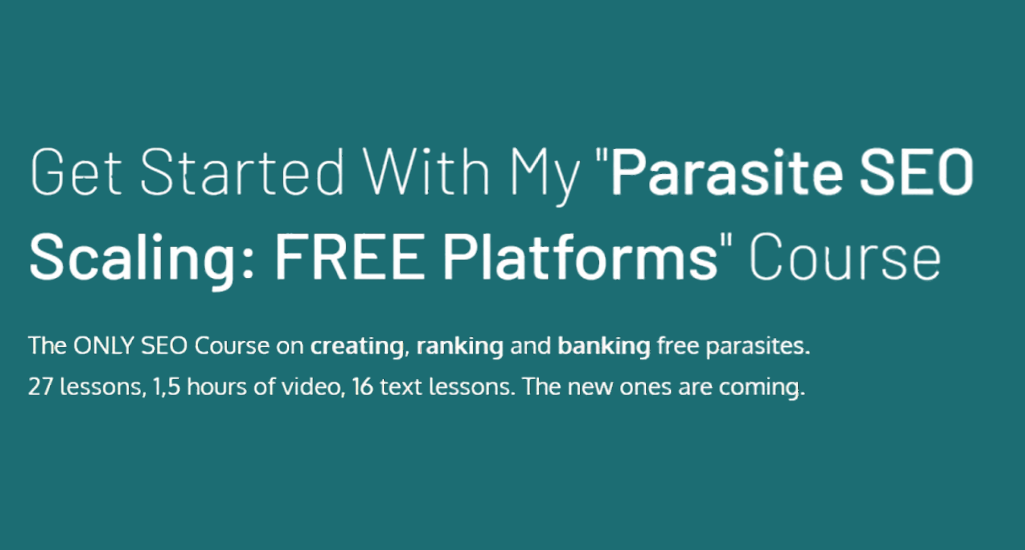 Get Started With My "Parasite SEO Scaling: FREE Platforms" Course

The ONLY SEO Course on creating, ranking and banking free parasites.
27 lessons, 1,5 hours of video, 16 text lessons. The new ones are coming.